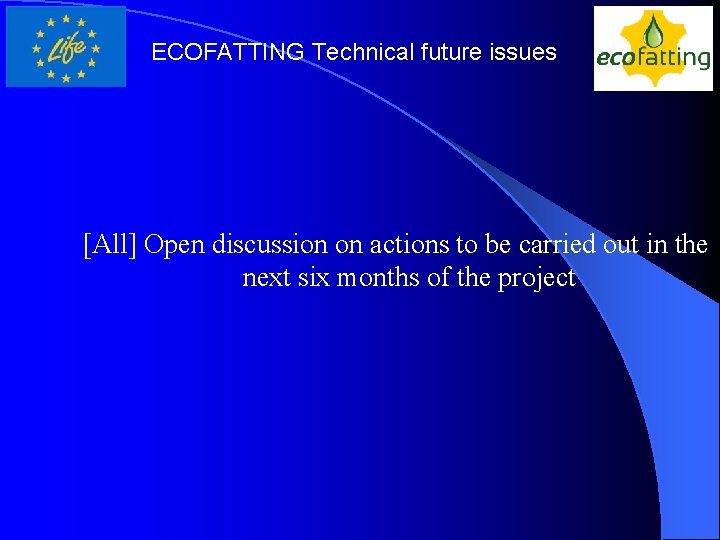 Life

ECOFATTING Technical future issues

ecofatting

[All] Open discussion on actions to be carried out in the next six months of the project